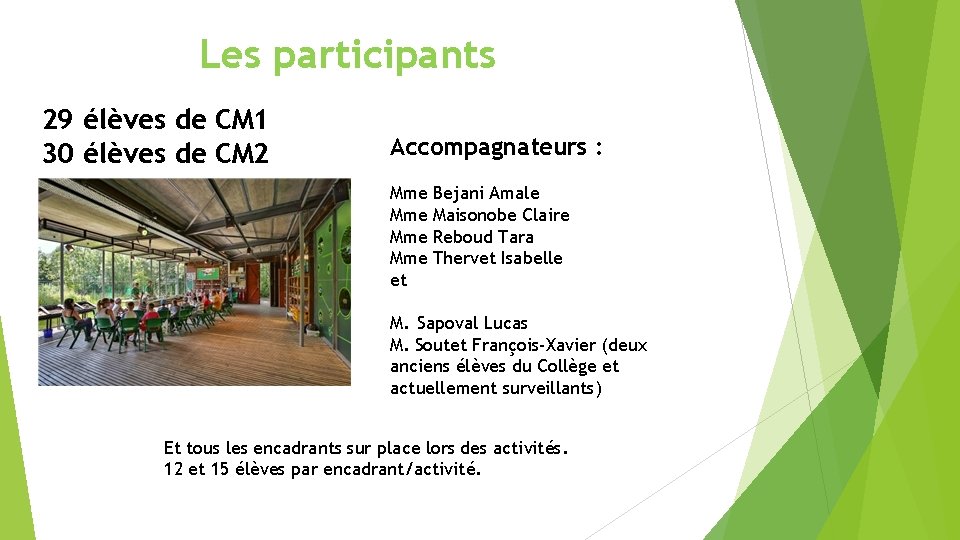 Les participants

29 élèves de CM1
30 élèves de CM2

Accompagnateurs :

Mme Bejani Amale
Mme Maisonobe Claire
Mme Reboud Tara
Mme Thervet Isabelle
et

M. Sapoval Lucas
M. Soutet François-Xavier (deux anciens élèves du Collège et actuellement surveillants)

Et tous les encadrants sur place lors des activités.
12 et 15 élèves par encadrant/activité.